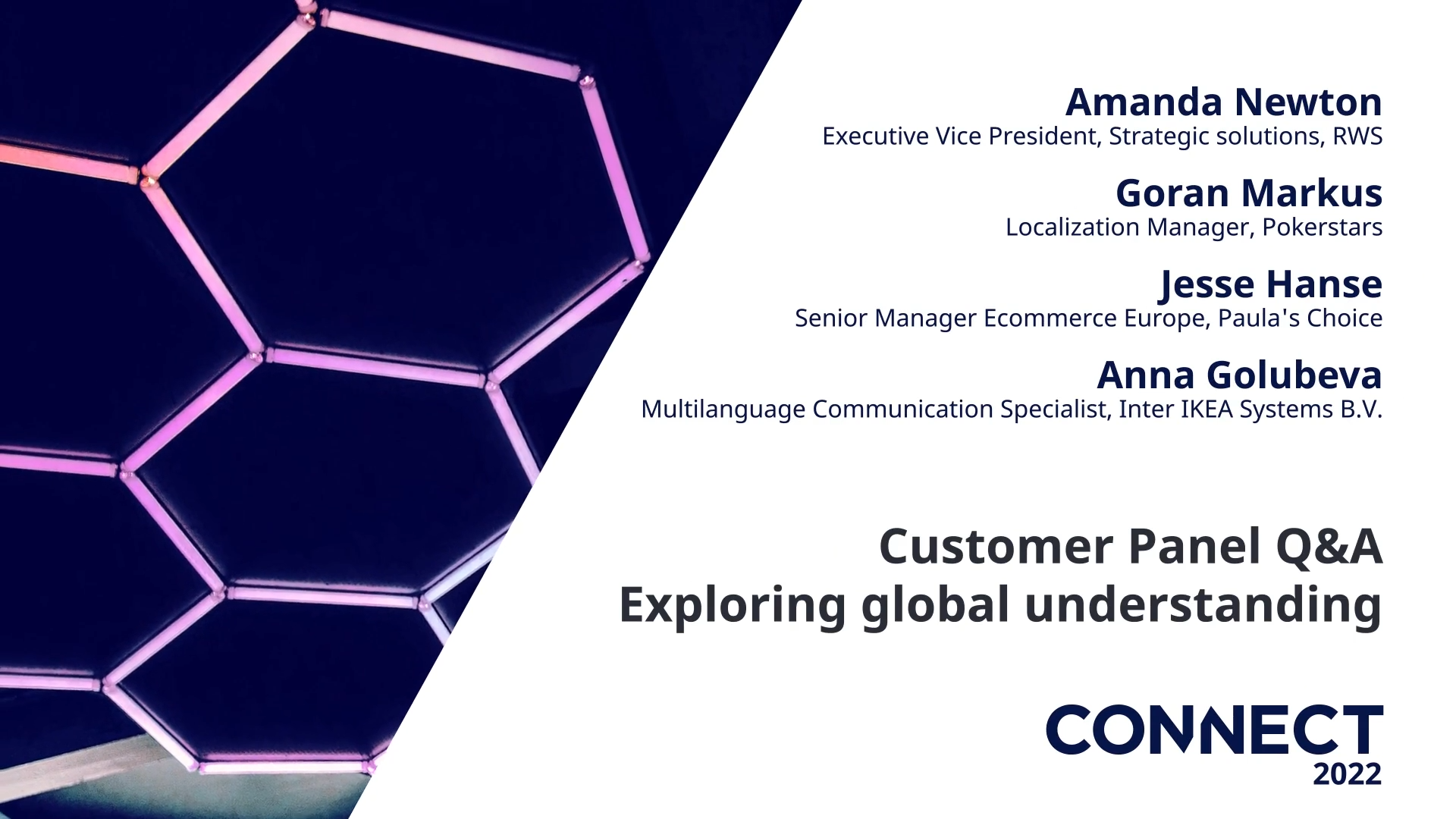 Amanda Newton
Executive Vice President, Strategic solutions, RWS

Goran Markus
Localization Manager, Pokerstars

Jesse Hanse
Senior Manager Ecommerce Europe, Paula's Choice

Anna Golubeva
Multilanguage Communication Specialist, Inter IKEA Systems B.V.

Customer Panel Q&A
Exploring global understanding

CONNECT
2022